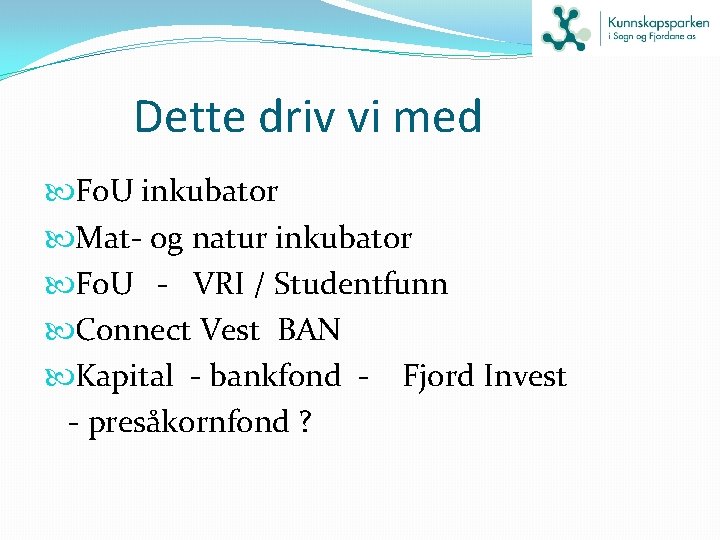 Kunnskapsparken
i Sogn og Fjordane as

Dette driv vi med

FoU inkubator
Mat- og natur inkubator
FoU - VRI / Studentfunn
Connect Vest BAN
Kapital - bankfond - Fjord Invest
- presåkornfond ?